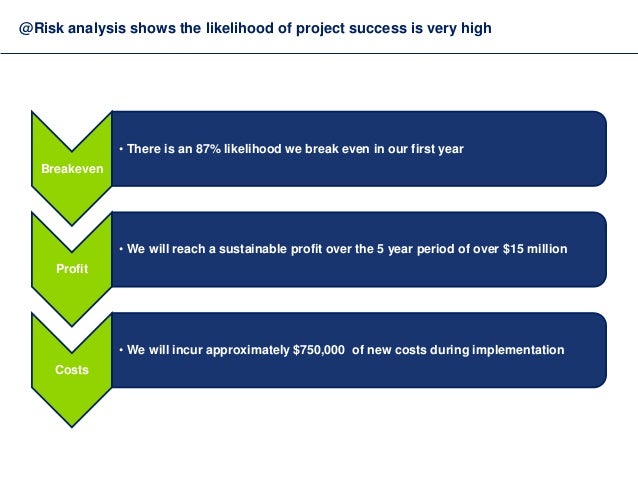 @Risk analysis shows the likelihood of project success is very high

Breakeven

• There is an 87% likelihood we break even in our first year

Profit

• We will reach a sustainable profit over the 5 year period of over \$15 million

Costs

• We will incur approximately \$750,000 of new costs during implementation